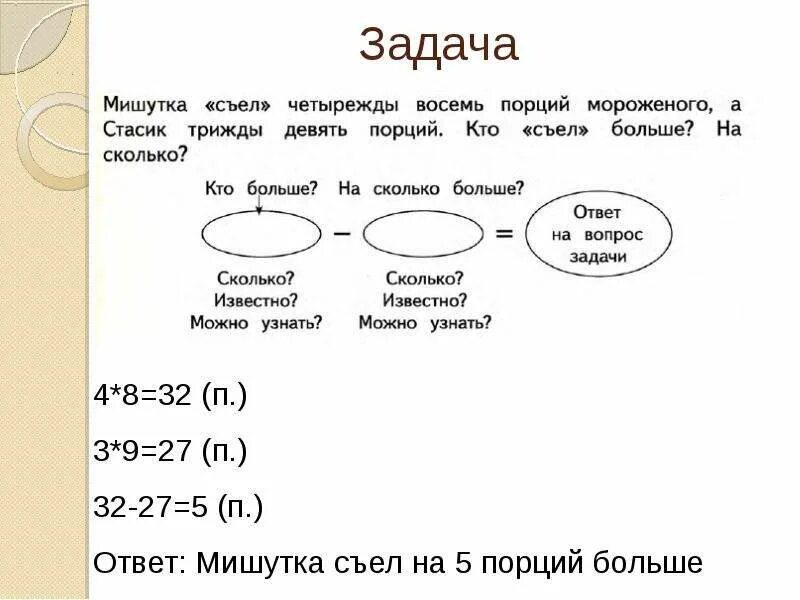 Задача

Мишутка «съел» четырежды восемь порций мороженого, а Стасик трижды девять порций. Кто «съел» больше? На сколько?

Кто больше? На сколько больше?

−

=

Ответ на вопрос задачи

Сколько? Известно? Можно узнать?

Сколько? Известно? Можно узнать?

4*8=32 (п.)

3*9=27 (п.)

32-27=5 (п.)

Ответ: Мишутка съел на 5 порций больше